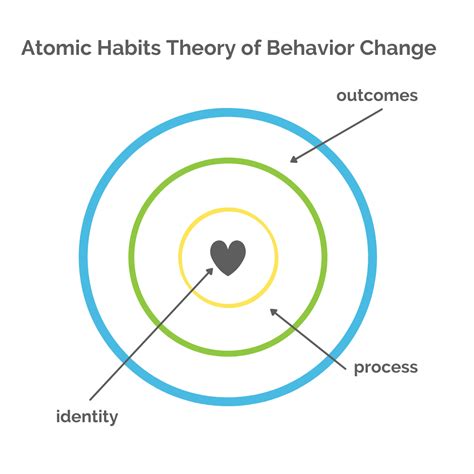 Atomic Habits Theory of Behavior Change

outcomes

process

identity